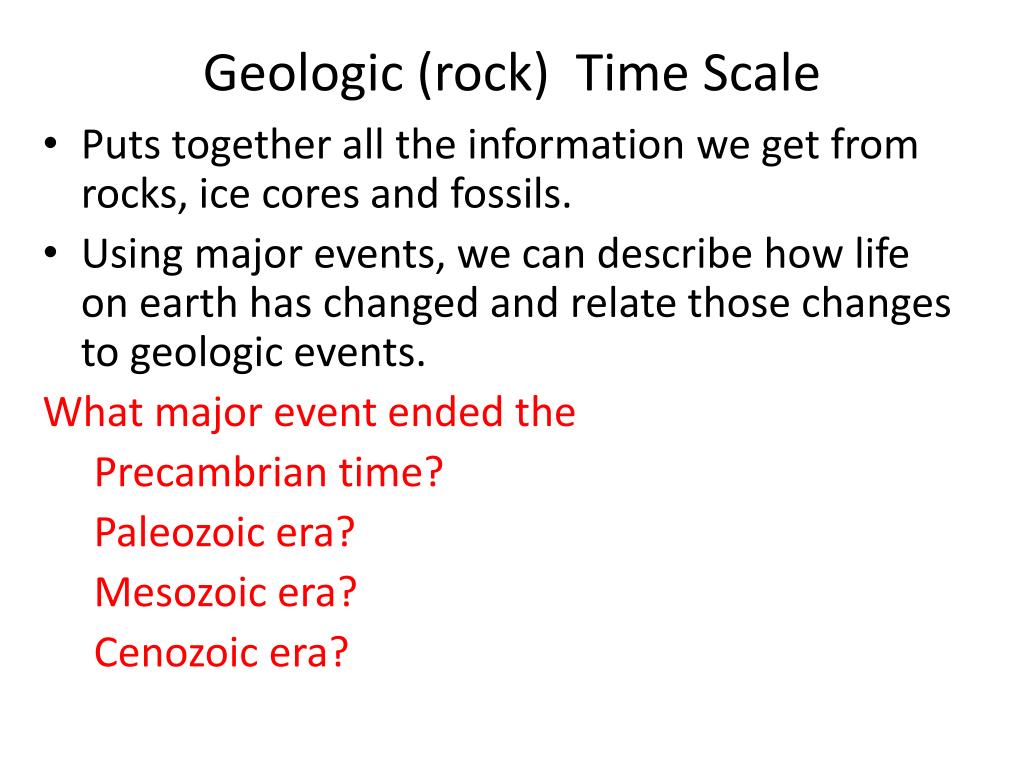 Geologic (rock)  Time Scale

• Puts together all the information we get from rocks, ice cores and fossils.
• Using major events, we can describe how life on earth has changed and relate those changes to geologic events.

What major event ended the
Precambrian time?
Paleozoic era?
Mesozoic era?
Cenozoic era?